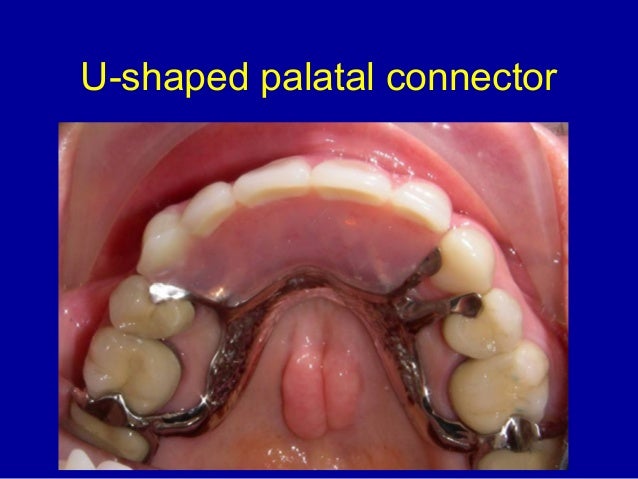 U-shaped palatal connector